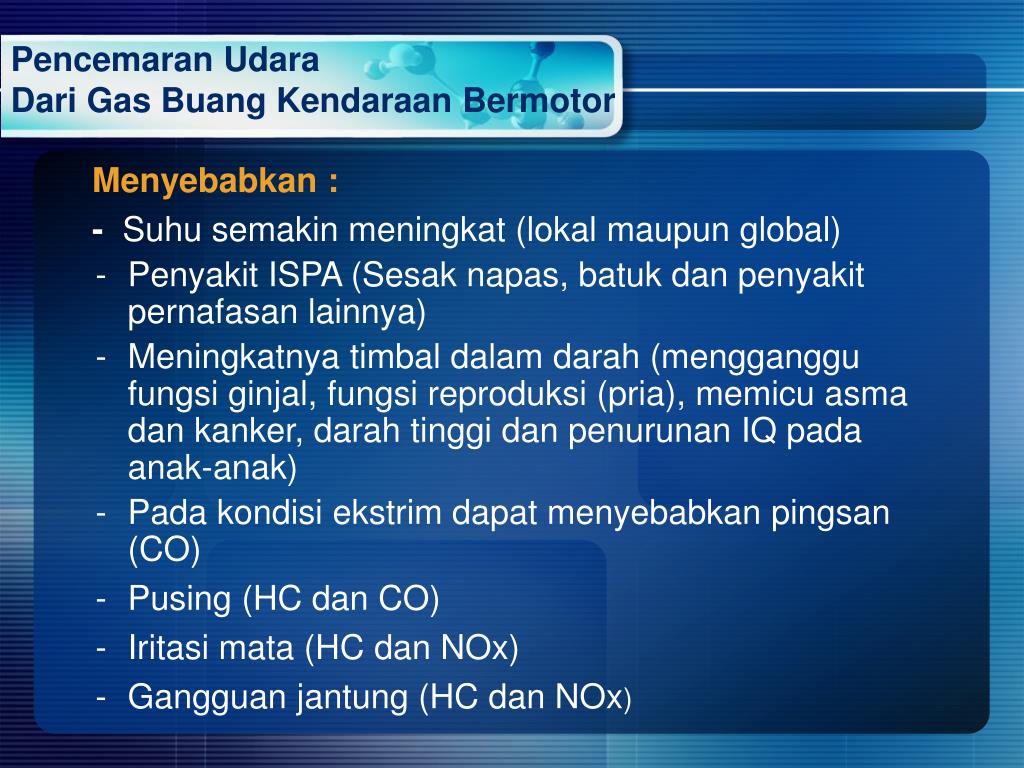 Pencemaran Udara
Dari Gas Buang Kendaraan Bermotor

Menyebabkan :

- Suhu semakin meningkat (lokal maupun global)
- Penyakit ISPA (Sesak napas, batuk dan penyakit pernafasan lainnya)
- Meningkatnya timbal dalam darah (mengganggu fungsi ginjal, fungsi reproduksi (pria), memicu asma dan kanker, darah tinggi dan penurunan IQ pada anak-anak)
- Pada kondisi ekstrim dapat menyebabkan pingsan (CO)
- Pusing (HC dan CO)
- Iritasi mata (HC dan NOx)
- Gangguan jantung (HC dan NOx)